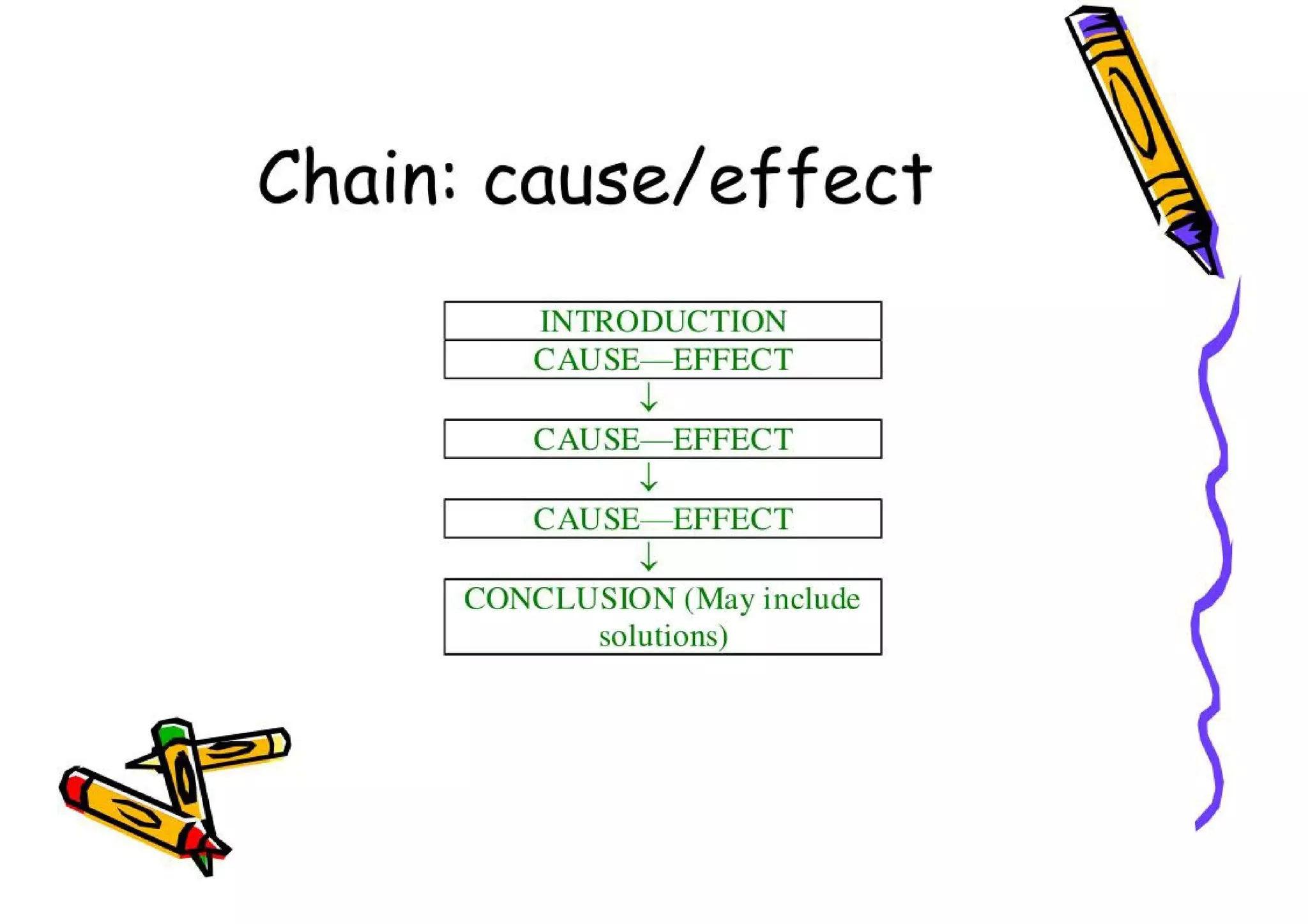 Chain: cause/effect

INTRODUCTION

CAUSE—EFFECT

↓

CAUSE—EFFECT

↓

CAUSE—EFFECT

↓

CONCLUSION (May include solutions)